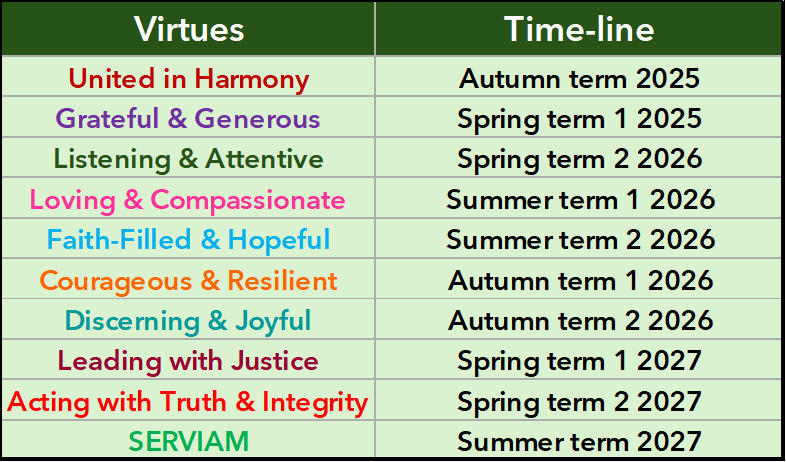 | Virtues | Time-line |
|---|---|
| United in Harmony | Autumn term 2025 |
| Grateful & Generous | Spring term 1 2025 |
| Listening & Attentive | Spring term 2 2026 |
| Loving & Compassionate | Summer term 1 2026 |
| Faith-Filled & Hopeful | Summer term 2 2026 |
| Courageous & Resilient | Autumn term 1 2026 |
| Discerning & Joyful | Autumn term 2 2026 |
| Leading with Justice | Spring term 1 2027 |
| Acting with Truth & Integrity | Spring term 2 2027 |
| SERVIAM | Summer term 2027 |